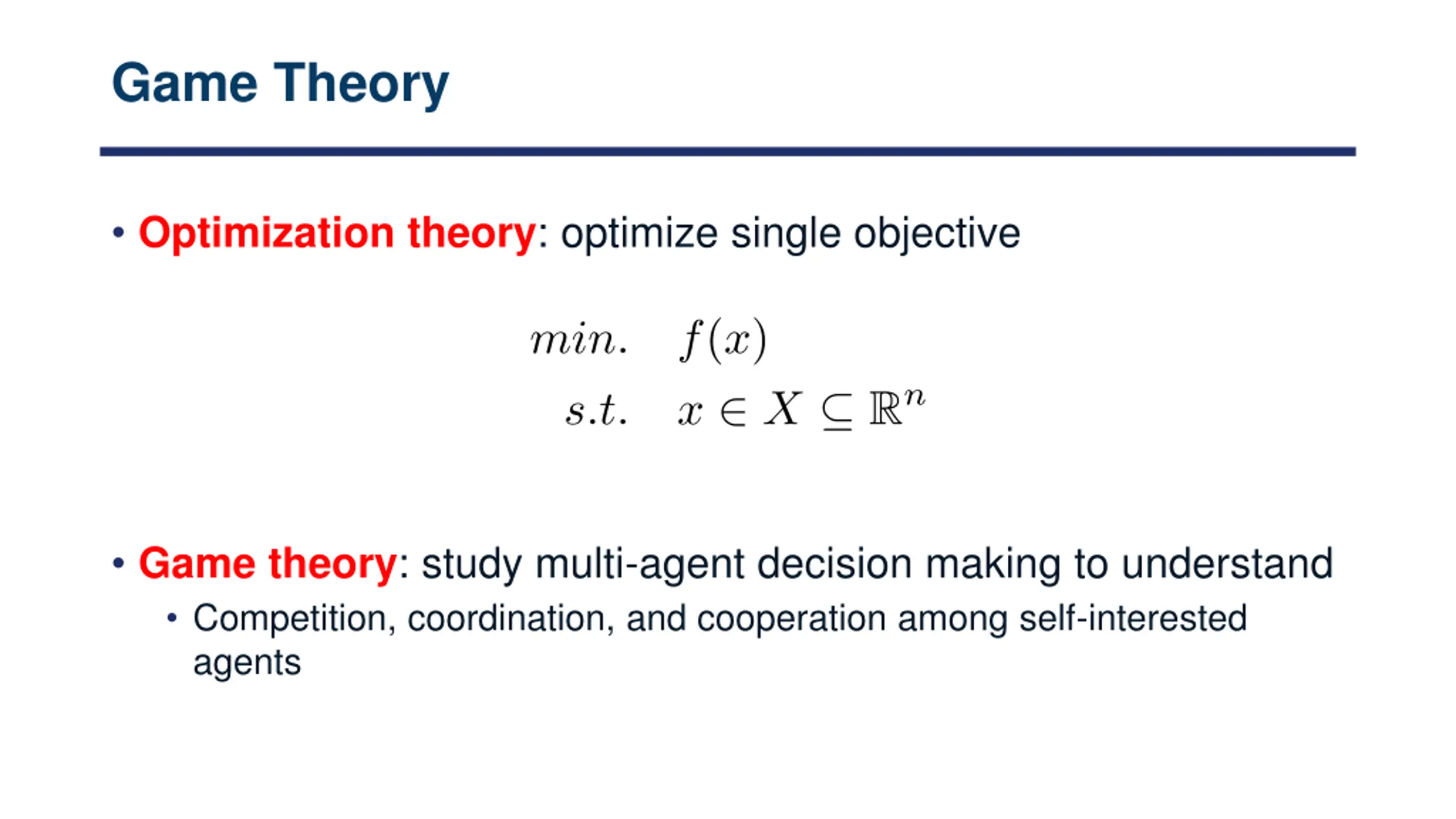 Game Theory

• Optimization theory: optimize single objective

$min. \quad f(x)$
$s.t. \quad x \in X \subseteq \mathbb{R}^n$

• Game theory: study multi-agent decision making to understand
• Competition, coordination, and cooperation among self-interested agents